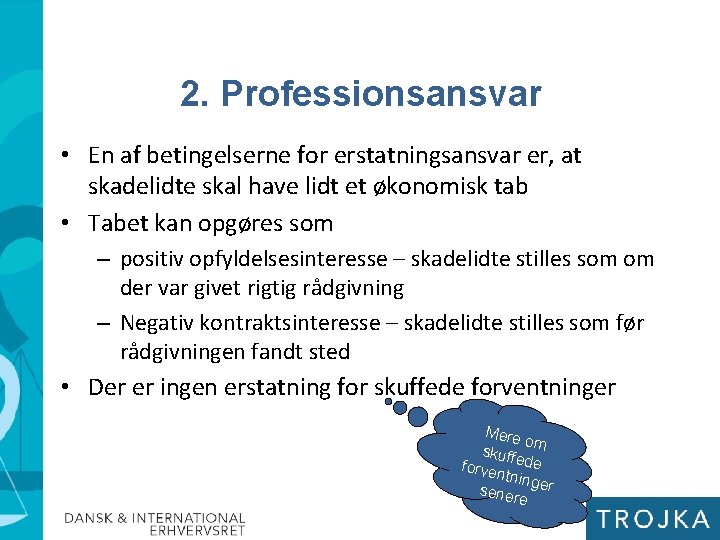 2. Professionsansvar

• En af betingelserne for erstatningsansvar er, at skadelidte skal have lidt et økonomisk tab

• Tabet kan opgøres som

– positiv opfyldelsesinteresse – skadelidte stilles som om der var givet rigtig rådgivning

– Negativ kontraktsinteresse – skadelidte stilles som før rådgivningen fandt sted

• Der er ingen erstatning for skuffede forventninger

Mere om skuffede forventninger senere

DANSK & INTERNATIONAL ERHVERVSRET

TROJKA